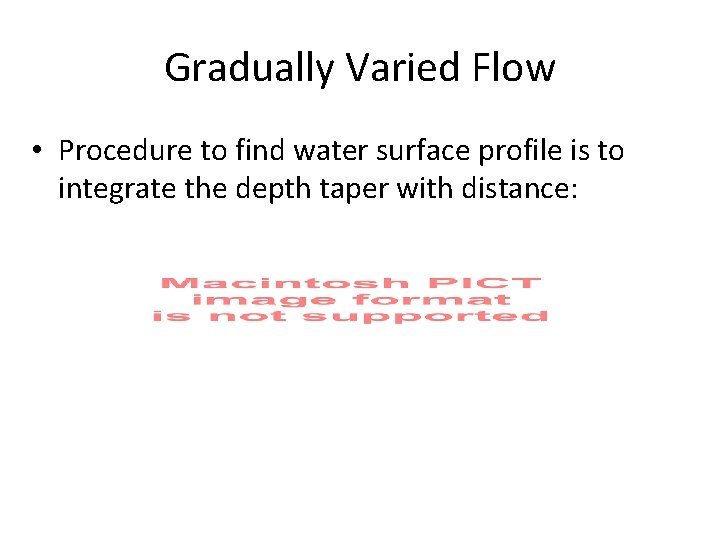 Gradually Varied Flow

• Procedure to find water surface profile is to integrate the depth taper with distance:

Macintosh PICT
image format
is not supported